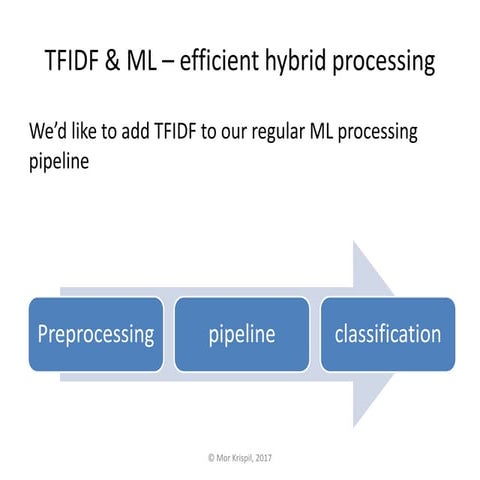 TFIDF & ML – efficient hybrid processing

We'd like to add TFIDF to our regular ML processing pipeline

Preprocessing

pipeline

classification

© Mor Krispil, 2017